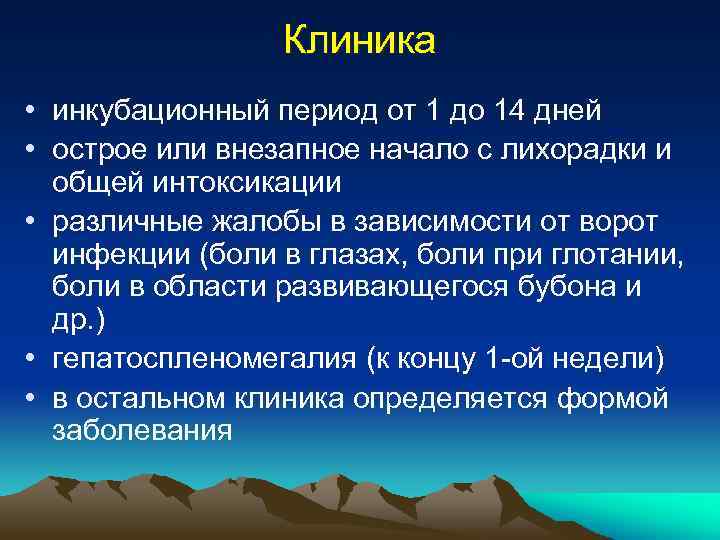 Клиника

• инкубационный период от 1 до 14 дней
• острое или внезапное начало с лихорадки и общей интоксикации
• различные жалобы в зависимости от ворот инфекции (боли в глазах, боли при глотании, боли в области развивающегося бубона и др.)
• гепатоспленомегалия (к концу 1-ой недели)
• в остальном клиника определяется формой заболевания